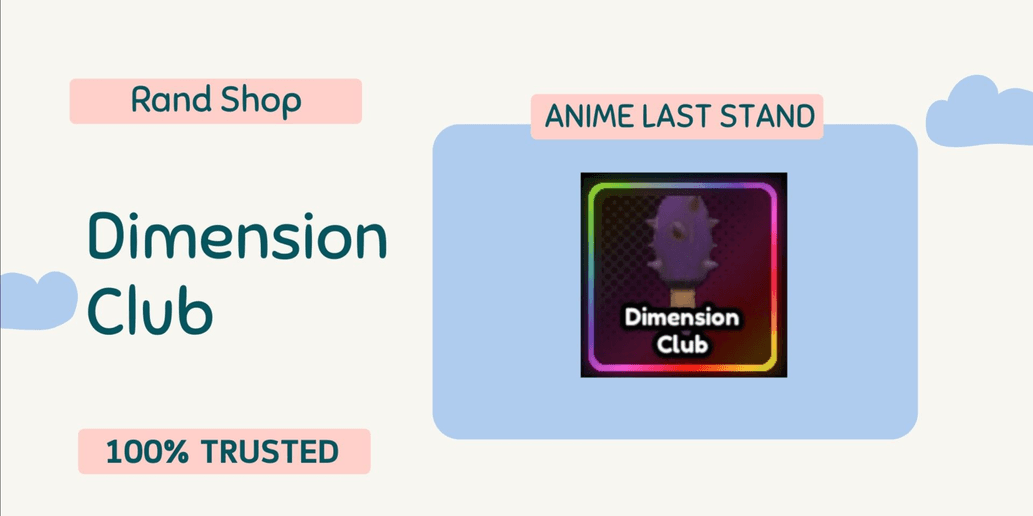 Rand Shop

Dimension Club

100% TRUSTED

ANIME LAST STAND

Dimension Club